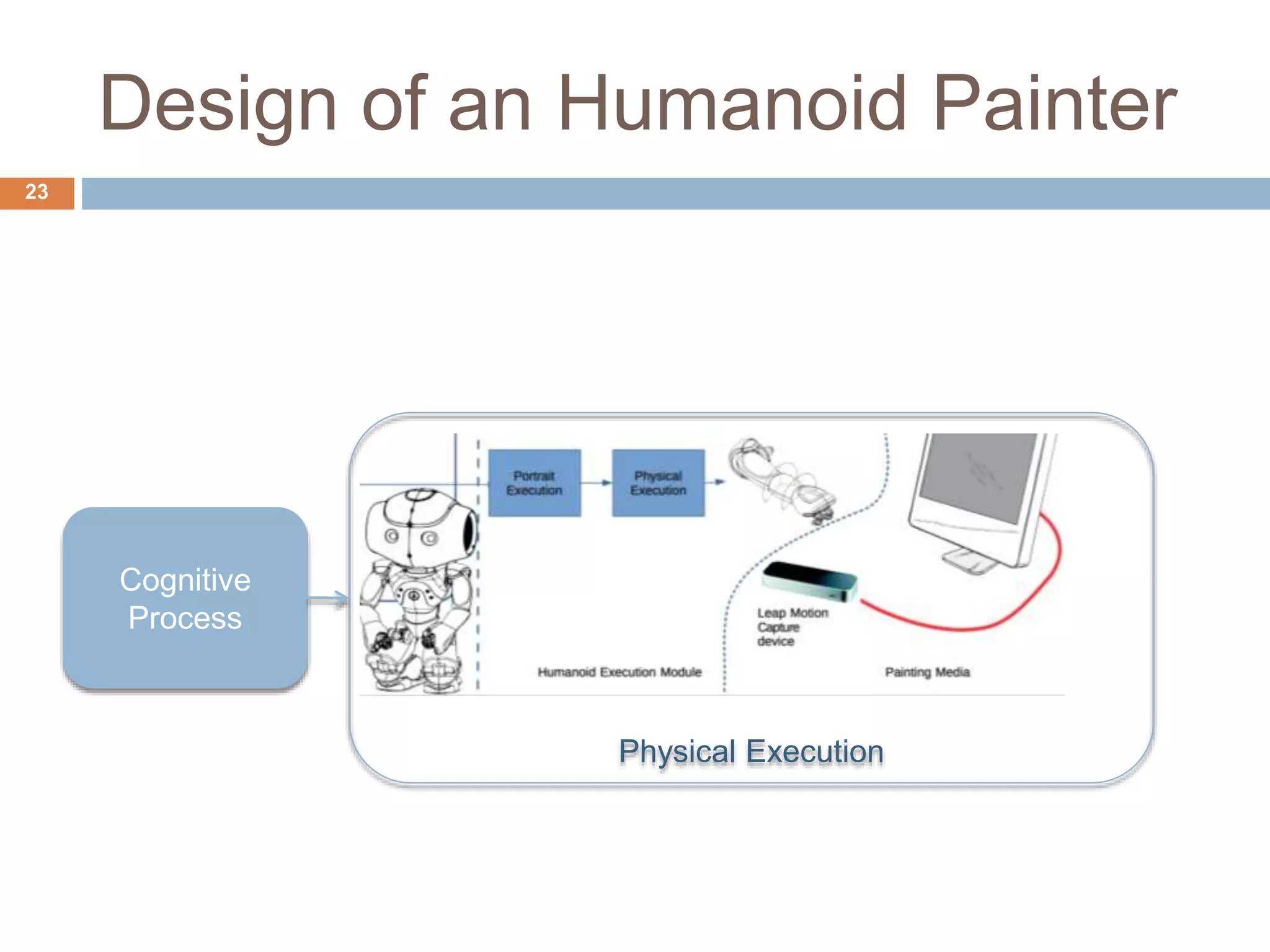 Design of an Humanoid Painter

23

Cognitive Process

Portrait Execution

Physical Execution

Leap Motion Capture device

Humanoid Execution Module

Painting Media

Physical Execution